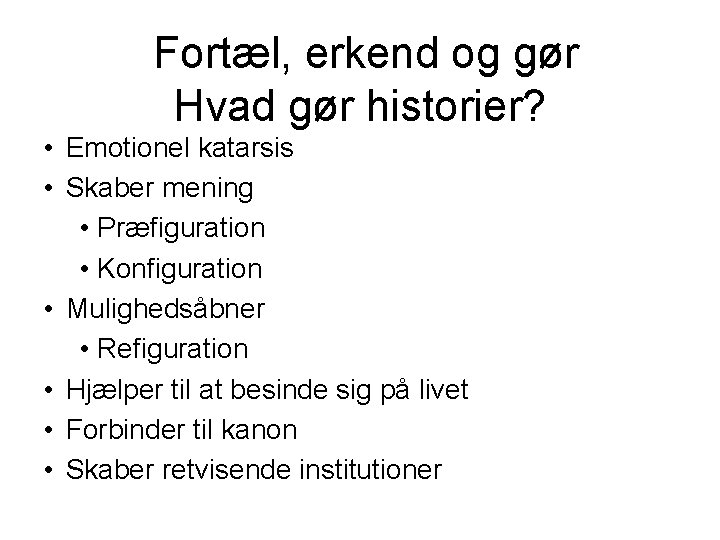 Fortæl, erkend og gør
Hvad gør historier?

• Emotionel katarsis
• Skaber mening
  • Præfiguration
  • Konfiguration
• Mulighedsåbner
  • Refiguration
• Hjælper til at besinde sig på livet
• Forbinder til kanon
• Skaber retvisende institutioner